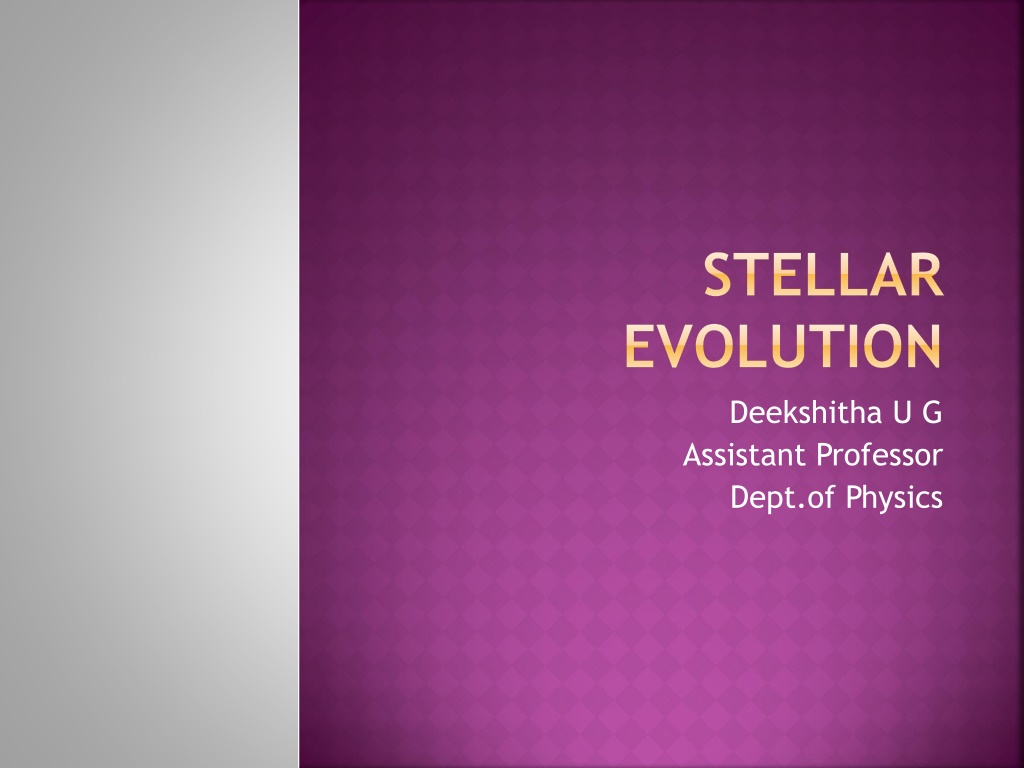 STELLAR EVOLUTION

Deekshitha U G
Assistant Professor
Dept.of Physics